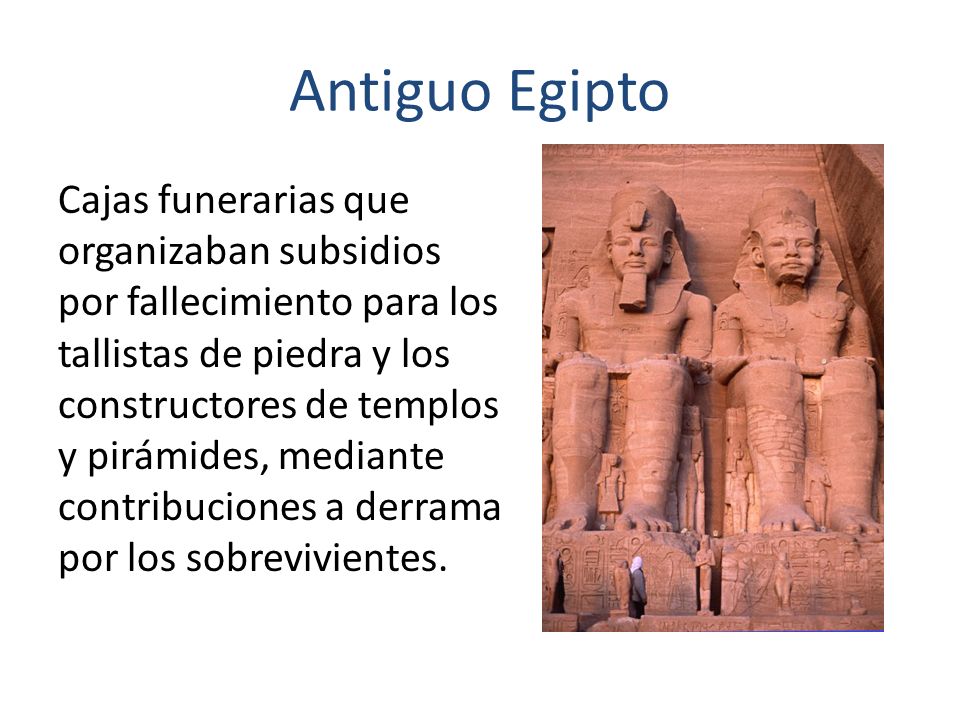 Antiguo Egipto

Cajas funerarias que organizaban subsidios por fallecimiento para los tallistas de piedra y los constructores de templos y pirámides, mediante contribuciones a derrama por los sobrevivientes.